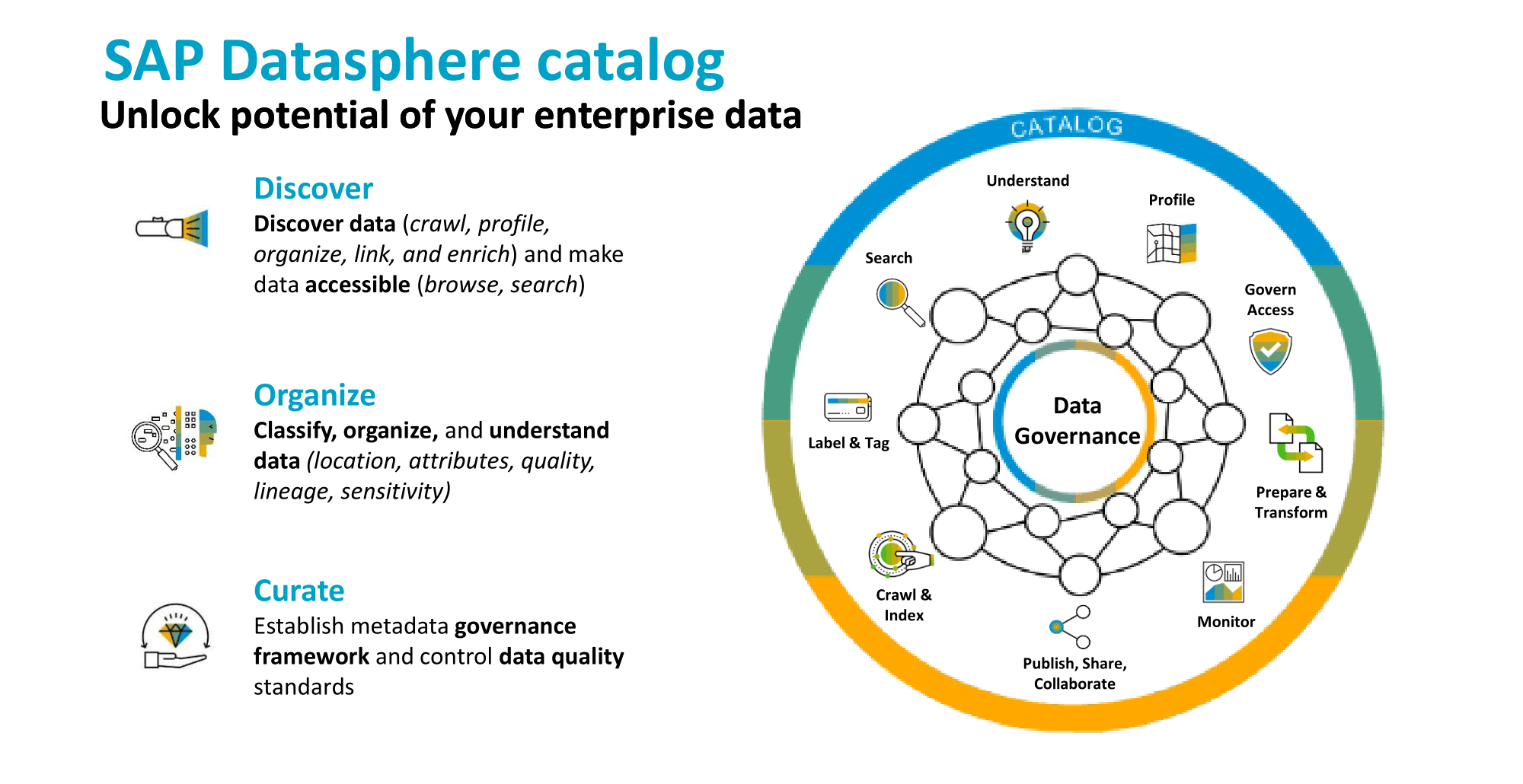 SAP Datasphere catalog
Unlock potential of your enterprise data

Discover
Discover data (crawl, profile, organize, link, and enrich) and make data accessible (browse, search)

Organize
Classify, organize, and understand data (location, attributes, quality, lineage, sensitivity)

Curate
Establish metadata governance framework and control data quality standards

CATALOG

Understand

Profile

Search

Govern Access

Label & Tag

Data Governance

Prepare & Transform

Crawl & Index

Monitor

Publish, Share, Collaborate